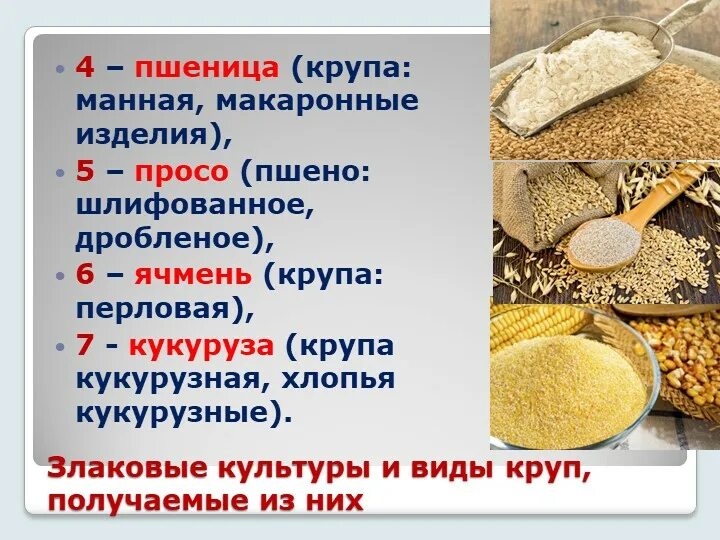 • 4 – пшеница (крупа: манная, макаронные изделия),
• 5 – просо (пшено: шлифованное, дробленое),
• 6 – ячмень (крупа: перловая),
• 7 - кукуруза (крупа кукурузная, хлопья кукурузные).

Злаковые культуры и виды круп, получаемые из них